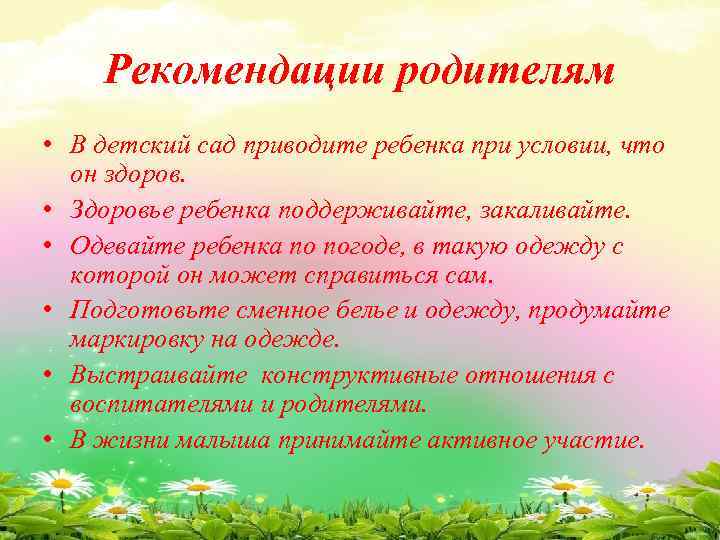 Рекомендации родителям

• В детский сад приводите ребенка при условии, что он здоров.
• Здоровье ребенка поддерживайте, закаливайте.
• Одевайте ребенка по погоде, в такую одежду с которой он может справиться сам.
• Подготовьте сменное белье и одежду, продумайте маркировку на одежде.
• Выстраивайте конструктивные отношения с воспитателями и родителями.
• В жизни малыша принимайте активное участие.